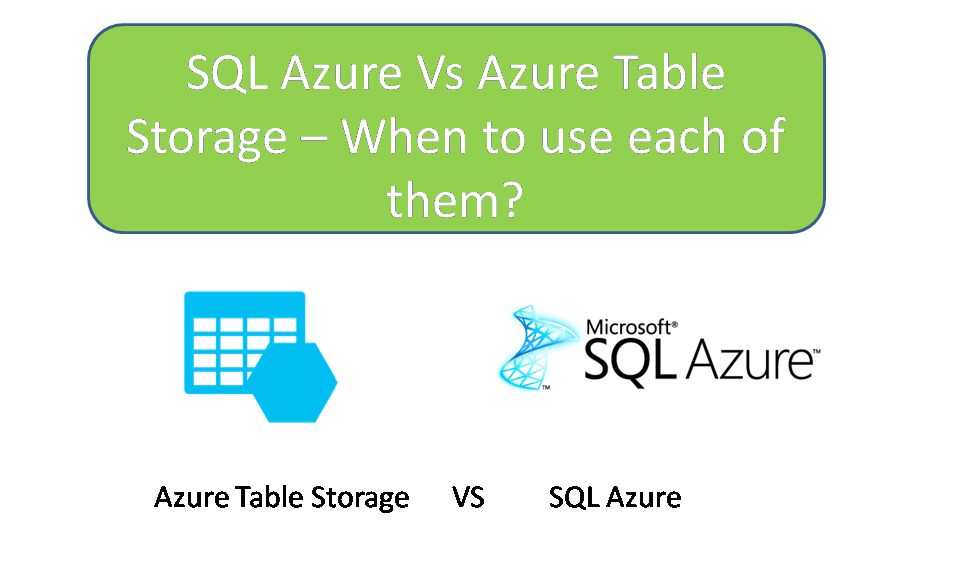 SQL Azure Vs Azure Table Storage – When to use each of them?

Microsoft® SQL Azure™

Azure Table Storage VS SQL Azure